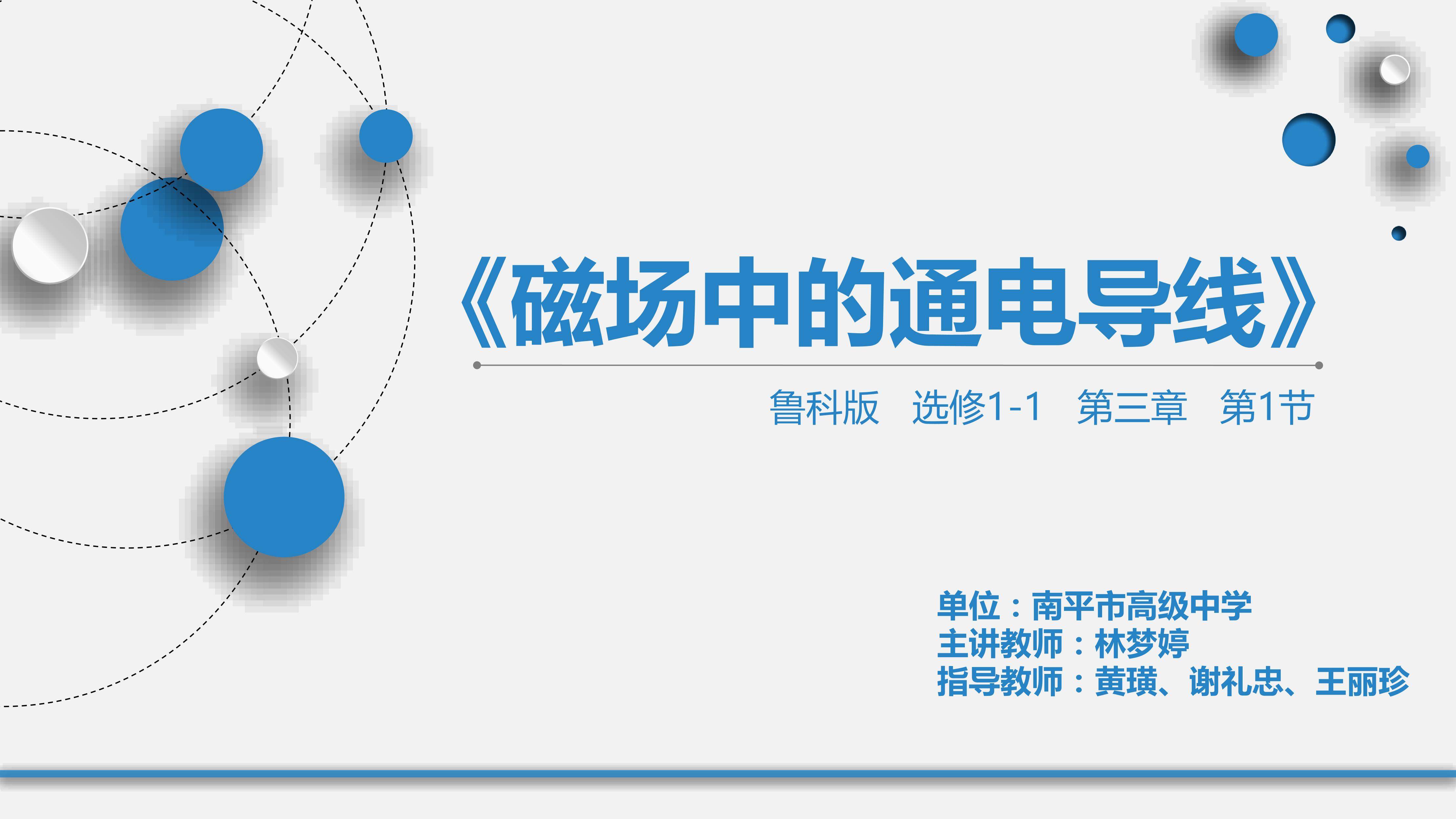 《磁场中的通电导线》

鲁科版　选修1-1　第三章　第1节

单位：南平市高级中学
主讲教师：林梦婷
指导教师：黄璜、谢礼忠、王丽珍